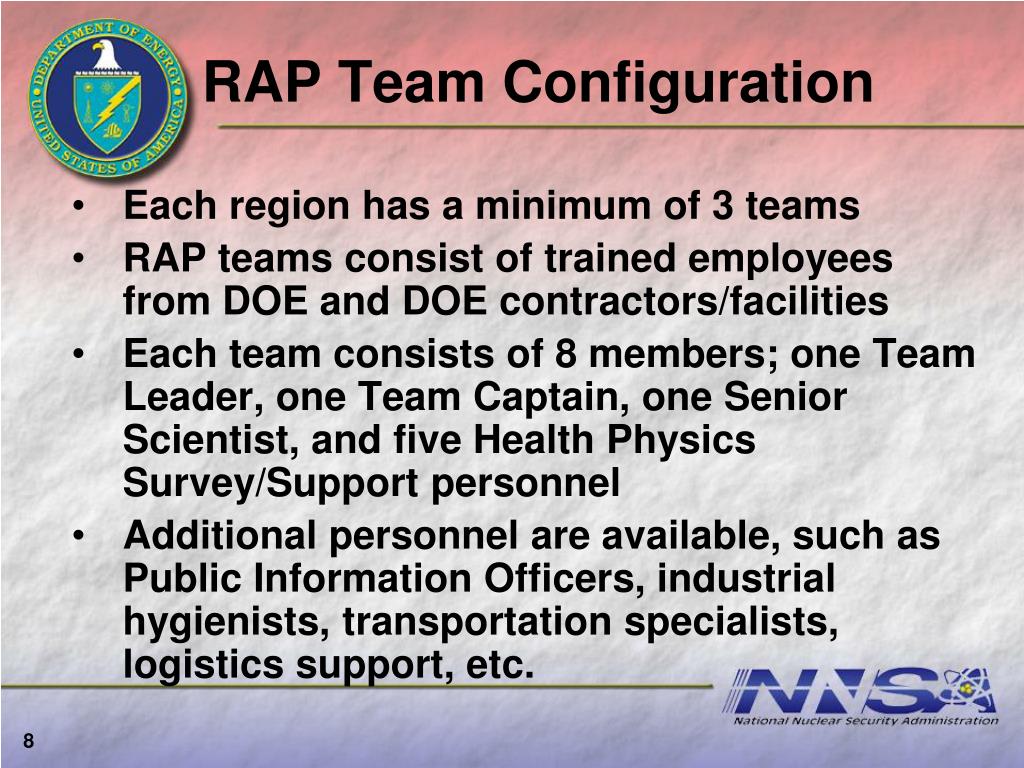 DEPARTMENT OF ENERGY
UNITED STATES OF AMERICA

RAP Team Configuration

• Each region has a minimum of 3 teams
• RAP teams consist of trained employees from DOE and DOE contractors/facilities
• Each team consists of 8 members; one Team Leader, one Team Captain, one Senior Scientist, and five Health Physics Survey/Support personnel
• Additional personnel are available, such as Public Information Officers, industrial hygienists, transportation specialists, logistics support, etc.

NNSA
National Nuclear Security Administration

8